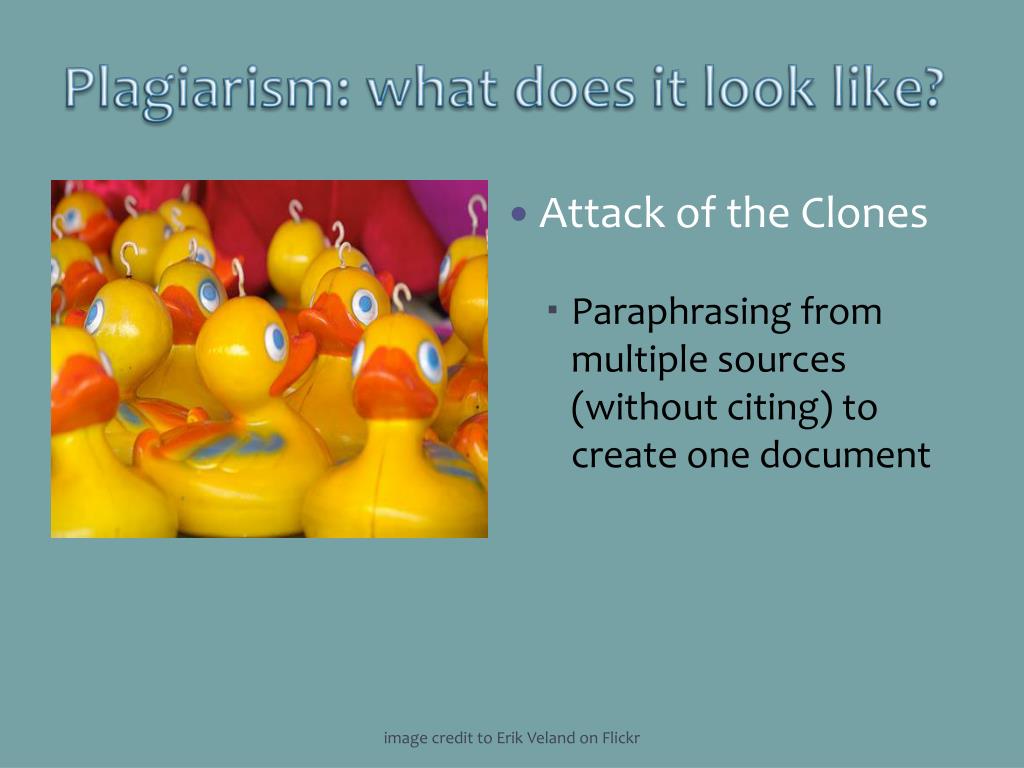 Plagiarism: what does it look like?

• Attack of the Clones

▪ Paraphrasing from multiple sources (without citing) to create one document

image credit to Erik Veland on Flickr